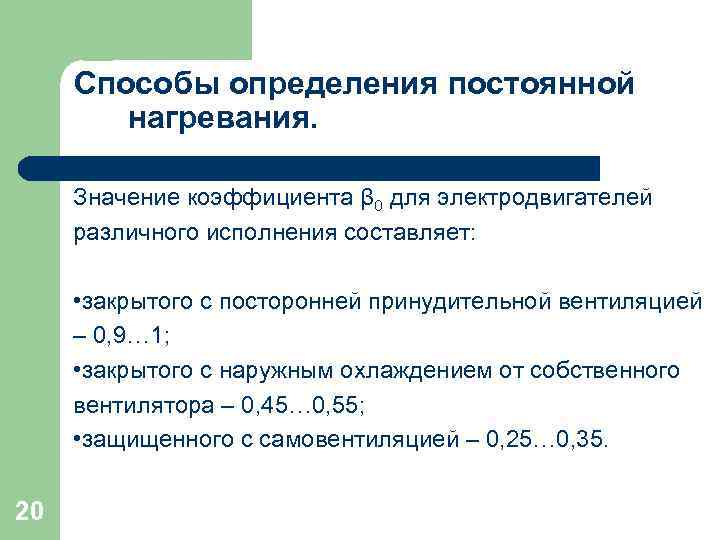 Способы определения постоянной нагревания.

Значение коэффициента $\beta_0$ для электродвигателей различного исполнения составляет:

•закрытого с посторонней принудительной вентиляцией – 0,9…1;
•закрытого с наружным охлаждением от собственного вентилятора – 0,45…0,55;
•защищенного с самовентиляцией – 0,25…0,35.

20